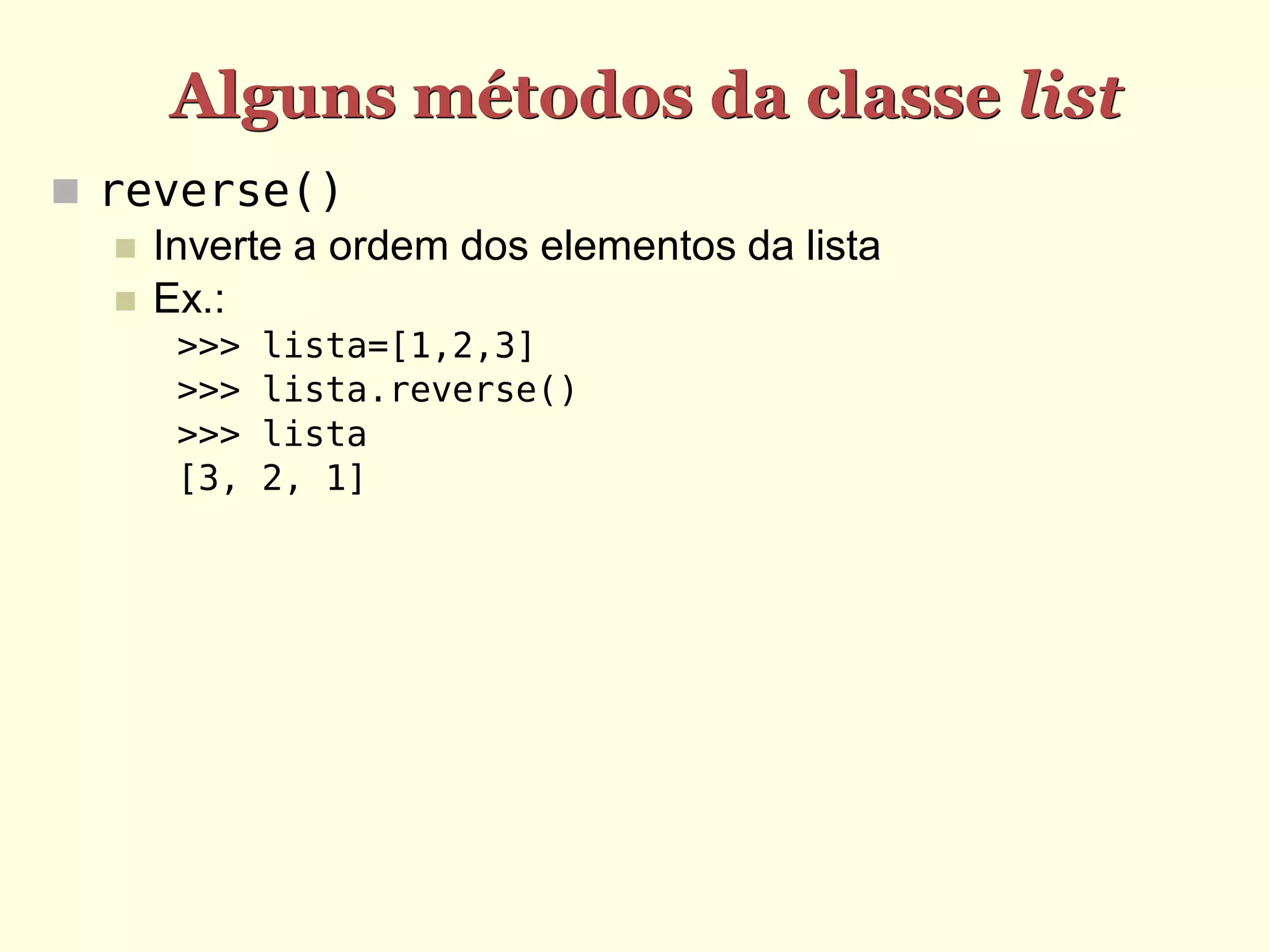 Alguns métodos da classe list

reverse()

Inverte a ordem dos elementos da lista

Ex.:

>>> lista=[1,2,3]
>>> lista.reverse()
>>> lista
[3, 2, 1]